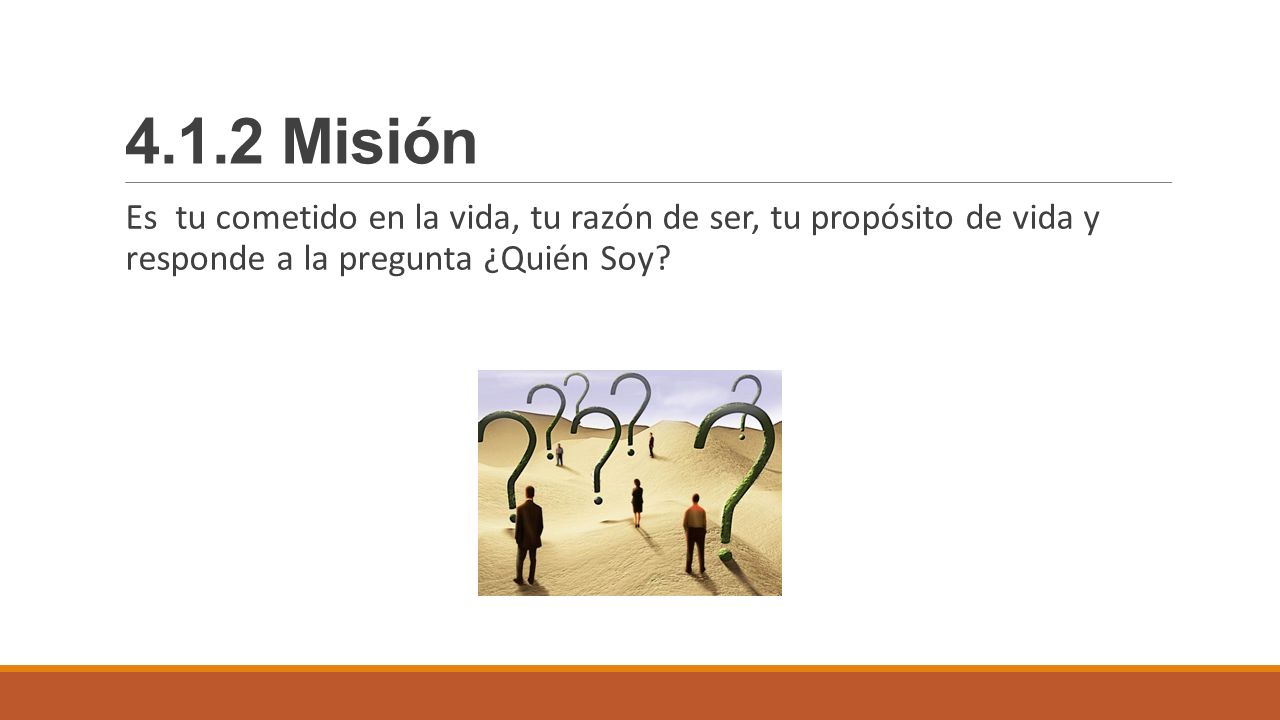 4.1.2 Misión

Es tu cometido en la vida, tu razón de ser, tu propósito de vida y responde a la pregunta ¿Quién Soy?